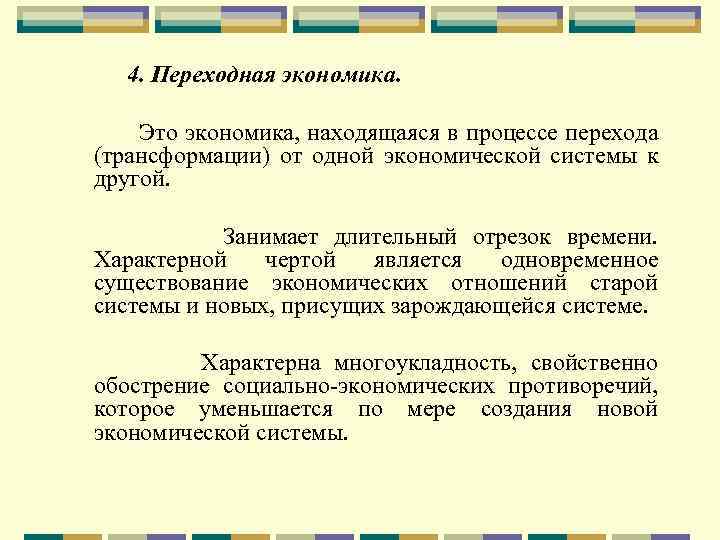 4. Переходная экономика.

Это экономика, находящаяся в процессе перехода (трансформации) от одной экономической системы к другой.

Занимает длительный отрезок времени. Характерной чертой является одновременное существование экономических отношений старой системы и новых, присущих зарождающейся системе.

Характерна многоукладность, свойственно обострение социально-экономических противоречий, которое уменьшается по мере создания новой экономической системы.